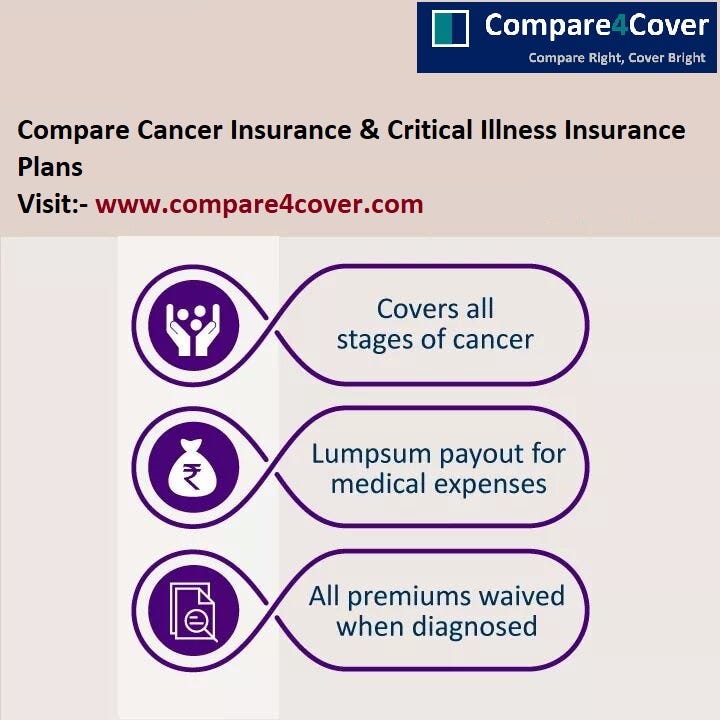 Compare4Cover
Compare Right, Cover Bright

Compare Cancer Insurance & Critical Illness Insurance Plans
Visit:- www.compare4cover.com

Covers all stages of cancer

₹

Lumpsum payout for medical expenses

All premiums waived when diagnosed